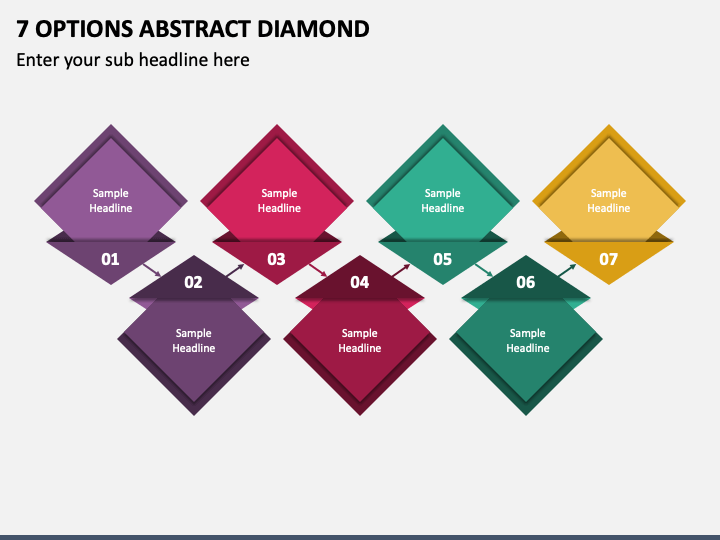 7 OPTIONS ABSTRACT DIAMOND

Enter your sub headline here

Sample Headline

01

02

Sample Headline

Sample Headline

03

04

Sample Headline

Sample Headline

05

06

Sample Headline

Sample Headline

07